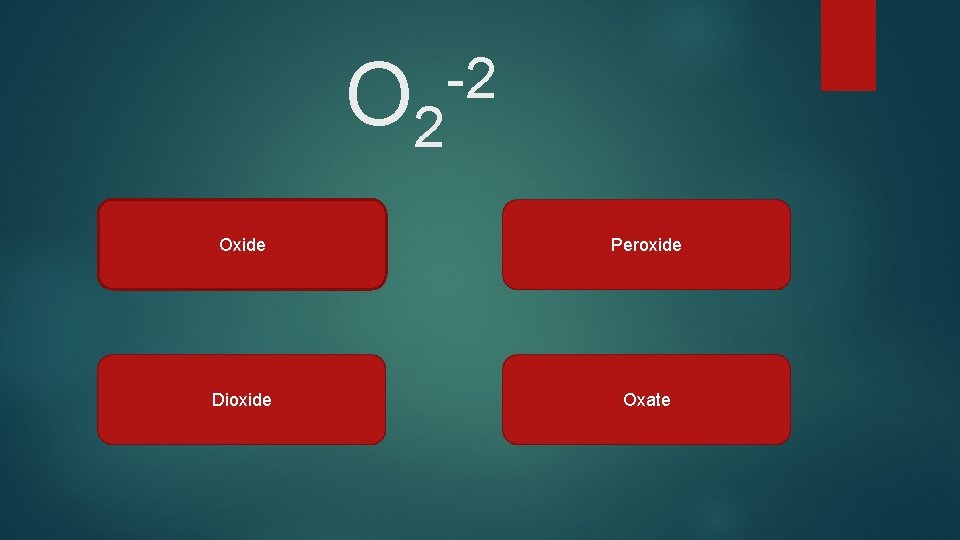 $O_2^{-2}$

Oxide

Peroxide

Dioxide

Oxate